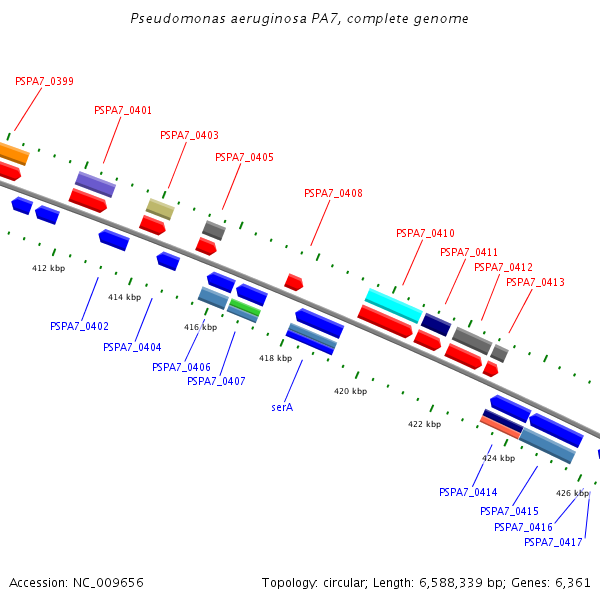 Pseudomonas aeruginosa PA7, complete genome

PSPA7_0399

PSPA7_0401

PSPA7_0403

PSPA7_0405

PSPA7_0408

PSPA7_0410

PSPA7_0411

PSPA7_0412

PSPA7_0413

412 kbp

414 kbp

416 kbp

418 kbp

420 kbp

422 kbp

424 kbp

426 kbp

PSPA7_0402

PSPA7_0404

PSPA7_0406

PSPA7_0407

serA

PSPA7_0414

PSPA7_0415

PSPA7_0416

PSPA7_0417

Accession: NC_009656

Topology: circular; Length: 6,588,339 bp; Genes: 6,361